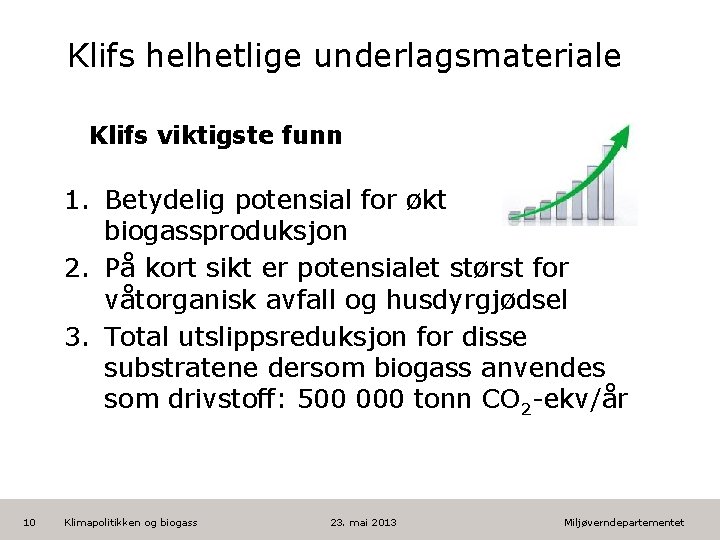 Klifs helhetlige underlagsmateriale

Klifs viktigste funn

1. Betydelig potensial for økt biogassproduksjon
2. På kort sikt er potensialet størst for våtorganisk avfall og husdyrgjødsel
3. Total utslippsreduksjon for disse substratene dersom biogass anvendes som drivstoff: 500 000 tonn $CO_2$-ekv/år

10 Klimapolitikken og biogass 23. mai 2013 Miljøverndepartementet